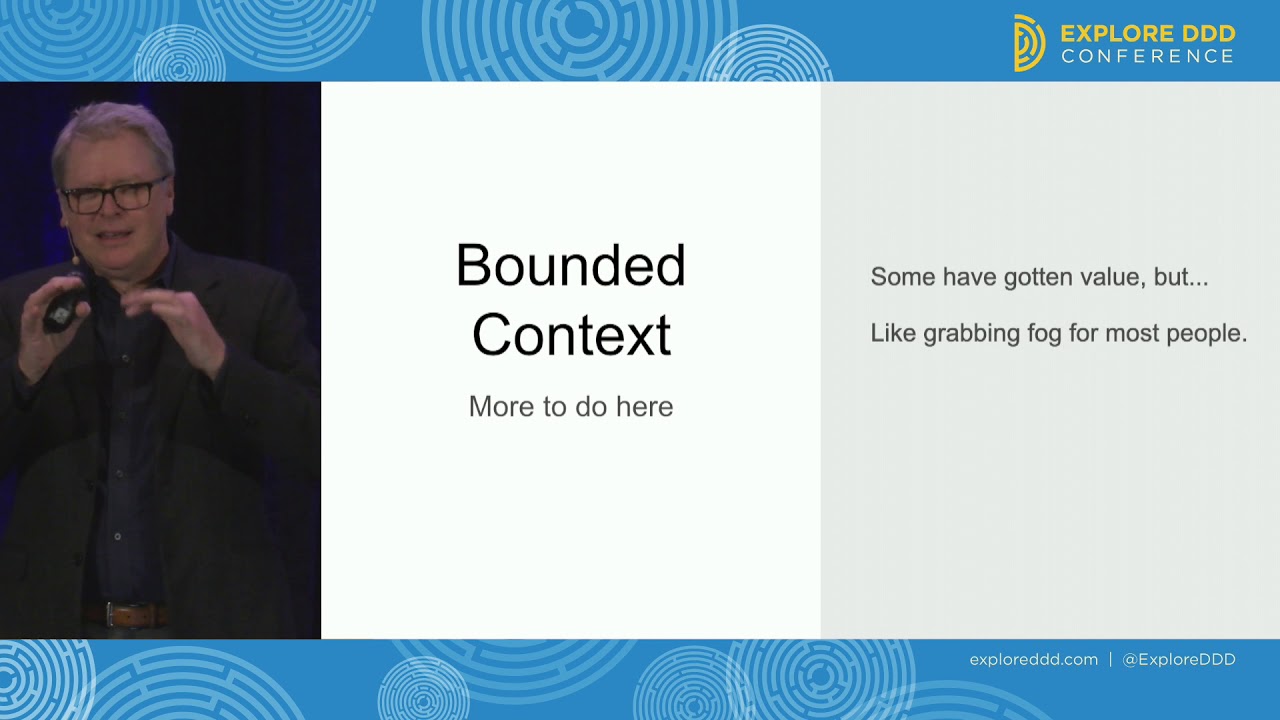 EXPLORE DDD
CONFERENCE

Bounded Context

More to do here

Some have gotten value, but...

Like grabbing fog for most people.

exploreddd.com | @ExploreDDD